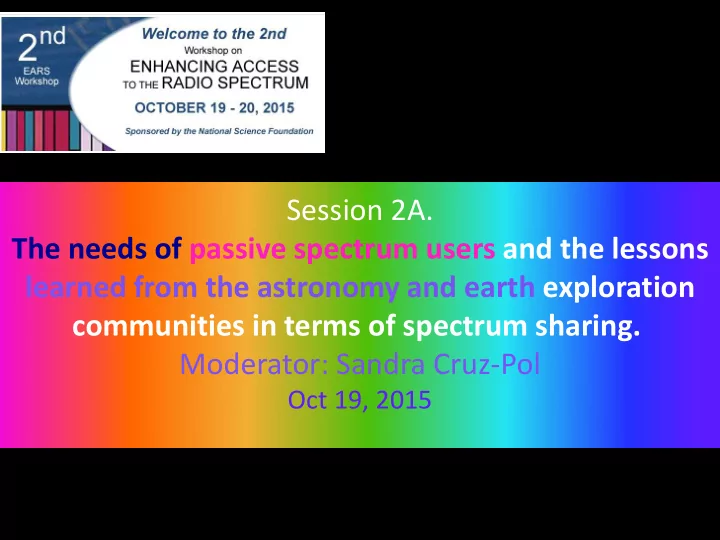 2nd
EARS
Workshop

Welcome to the 2nd
Workshop on
ENHANCING ACCESS
TO THE RADIO SPECTRUM
OCTOBER 19 - 20, 2015
Sponsored by the National Science Foundation

Session 2A.
The needs of passive spectrum users and the lessons learned from the astronomy and earth exploration communities in terms of spectrum sharing.
Moderator: Sandra Cruz-Pol
Oct 19, 2015